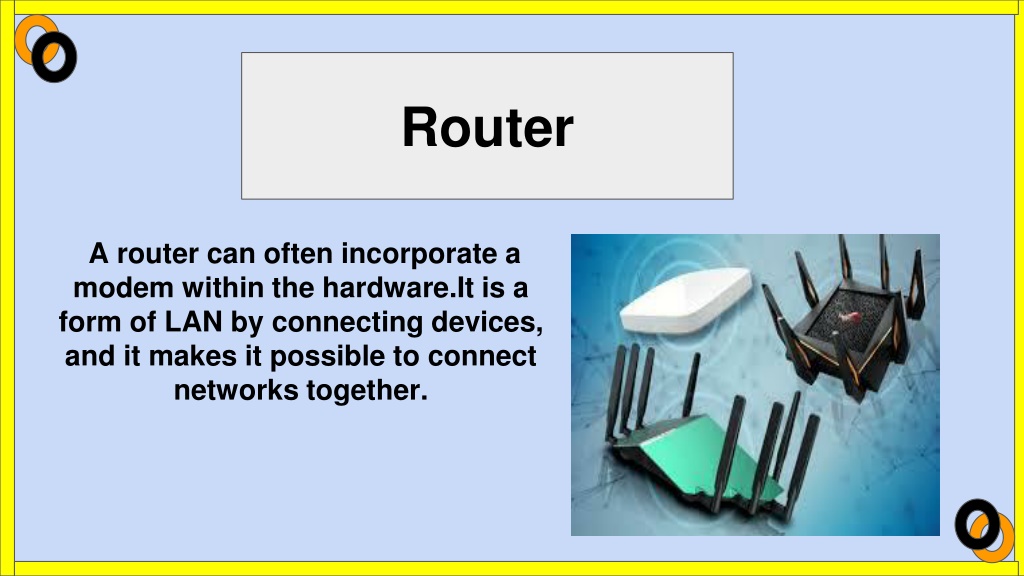 Router

A router can often incorporate a modem within the hardware.It is a form of LAN by connecting devices, and it makes it possible to connect networks together.